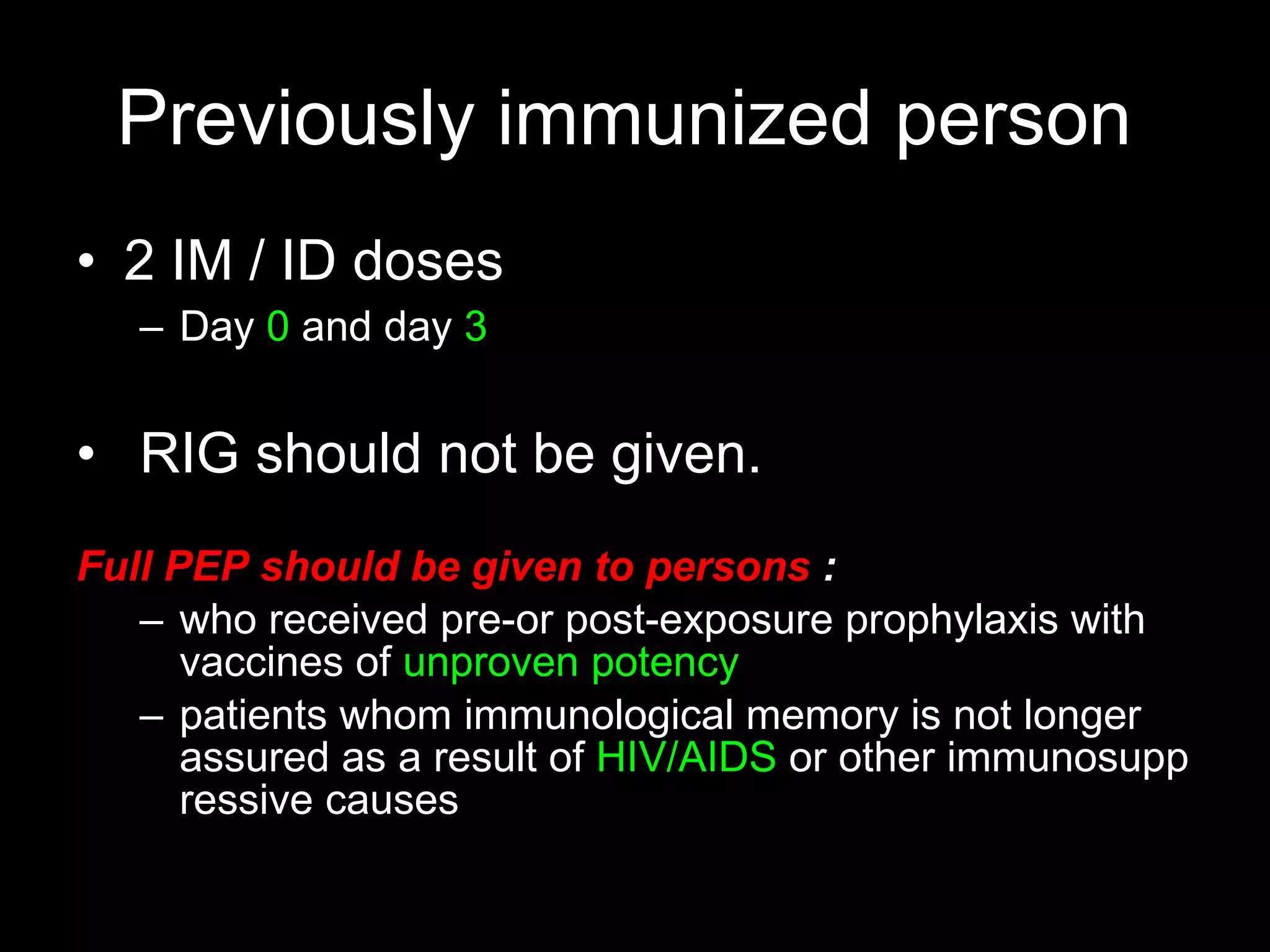 Previously immunized person

• 2 IM / ID doses
 – Day 0 and day 3

• RIG should not be given.

Full PEP should be given to persons :
 – who received pre-or post-exposure prophylaxis with vaccines of unproven potency
 – patients whom immunological memory is not longer assured as a result of HIV/AIDS or other immunosupp ressive causes